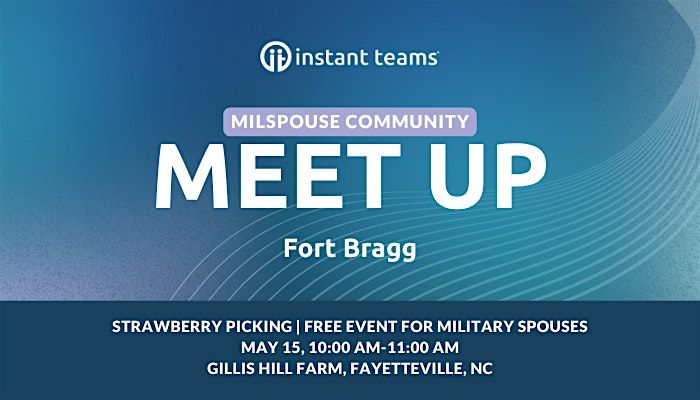 it instant teams

MILSPOUSE COMMUNITY

MEET UP

Fort Bragg

STRAWBERRY PICKING | FREE EVENT FOR MILITARY SPOUSES
MAY 15, 10:00 AM-11:00 AM
GILLIS HILL FARM, FAYETTEVILLE, NC